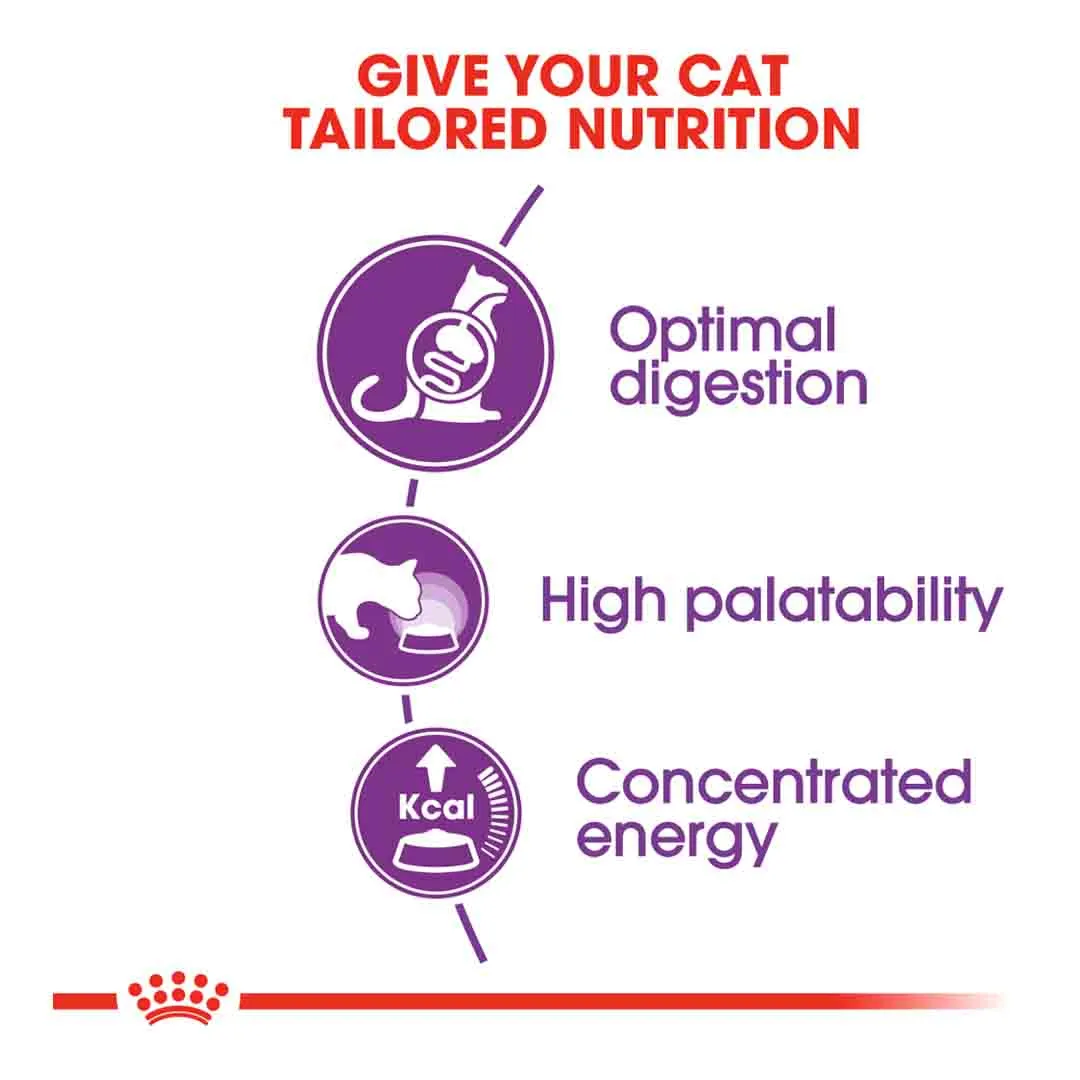 GIVE YOUR CAT TAILORED NUTRITION

Optimal digestion

High palatability

Kcal

Concentrated energy